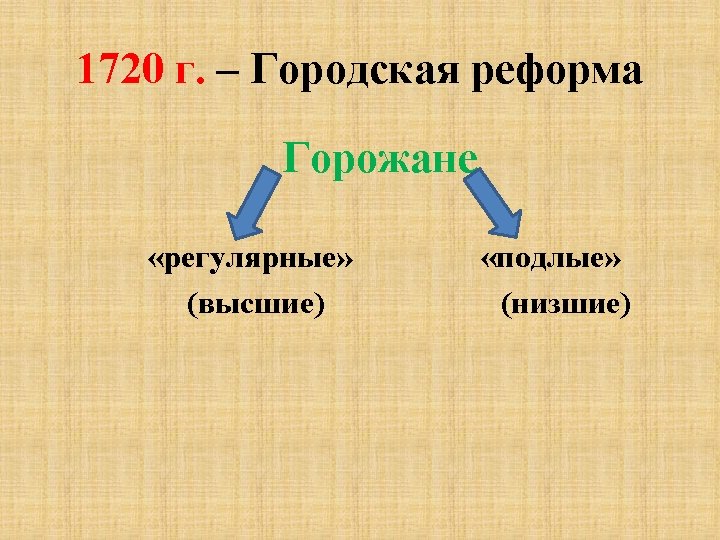 1720 г. – Городская реформа

Горожане

«регулярные»
(высшие)

«подлые»
(низшие)